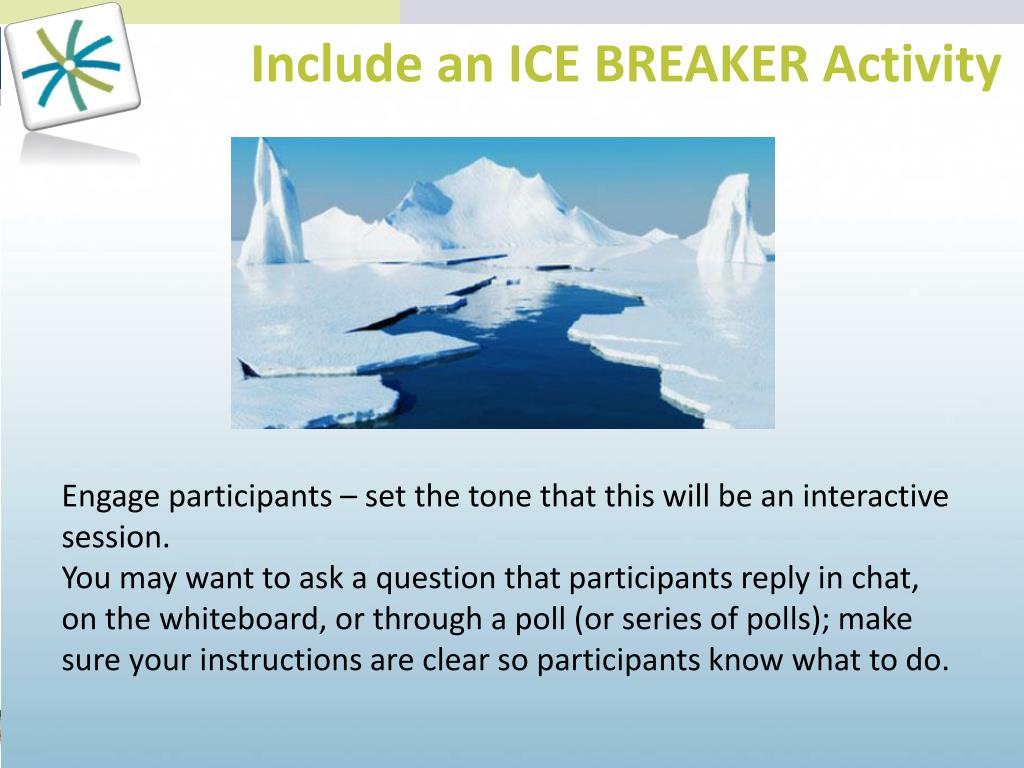 Include an ICE BREAKER Activity

Engage participants – set the tone that this will be an interactive session.
You may want to ask a question that participants reply in chat, on the whiteboard, or through a poll (or series of polls); make sure your instructions are clear so participants know what to do.